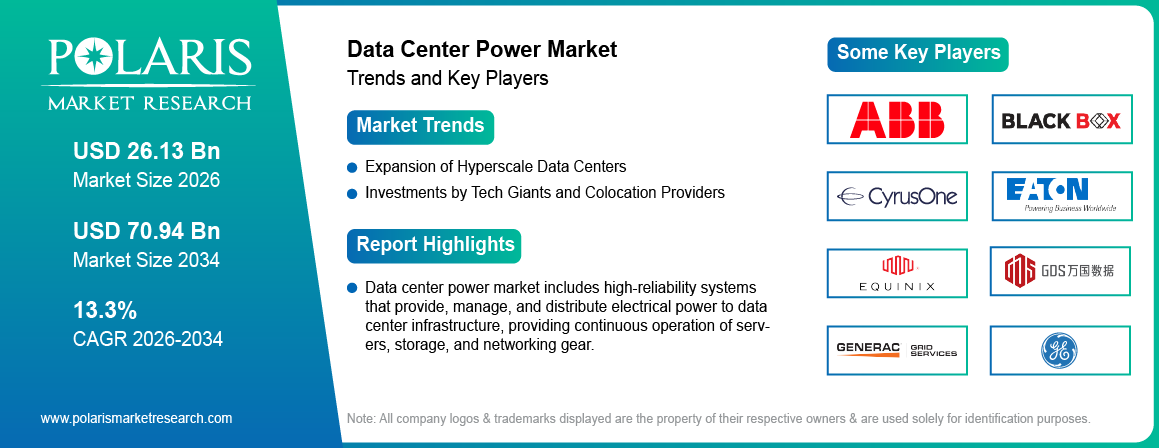 POLARIS
MARKET RESEARCH

USD 26.13 Bn
Market Size 2026

USD 70.94 Bn
Market Size 2034

13.3%
CAGR 2026-2034

www.polarismarketresearch.com

Data Center Power Market
Trends and Key Players

Market Trends

Expansion of Hyperscale Data Centers

Investments by Tech Giants and Colocation Providers

Report Highlights

Data center power market includes high-reliability systems that provide, manage, and distribute electrical power to data center infrastructure, providing continuous operation of servers, storage, and networking gear.

Some Key Players

ABB

BLACK BOX

CyrusOne

EATON
Powering Business Worldwide

EQUINIX

GDS万国数据

GENERAC GRID SERVICES

GE

Note: All company logos & trademarks displayed are the property of their respective owners & are used solely for identification purposes.